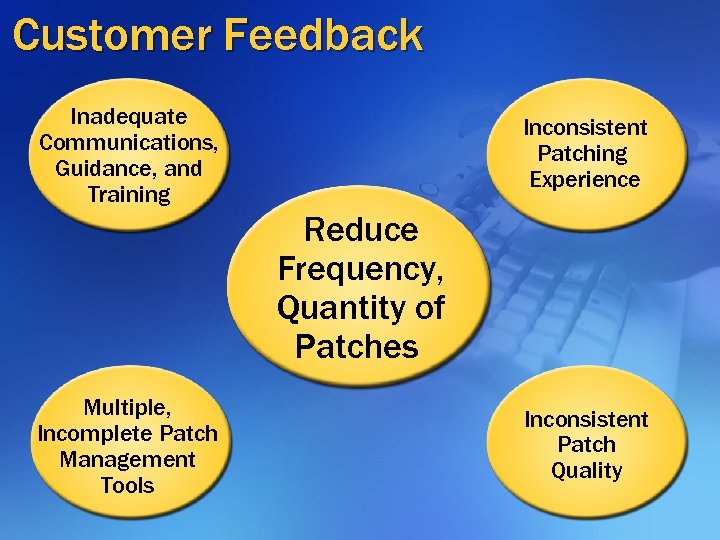 Customer Feedback

Inadequate Communications, Guidance, and Training

Inconsistent Patching Experience

Reduce Frequency, Quantity of Patches

Multiple, Incomplete Patch Management Tools

Inconsistent Patch Quality